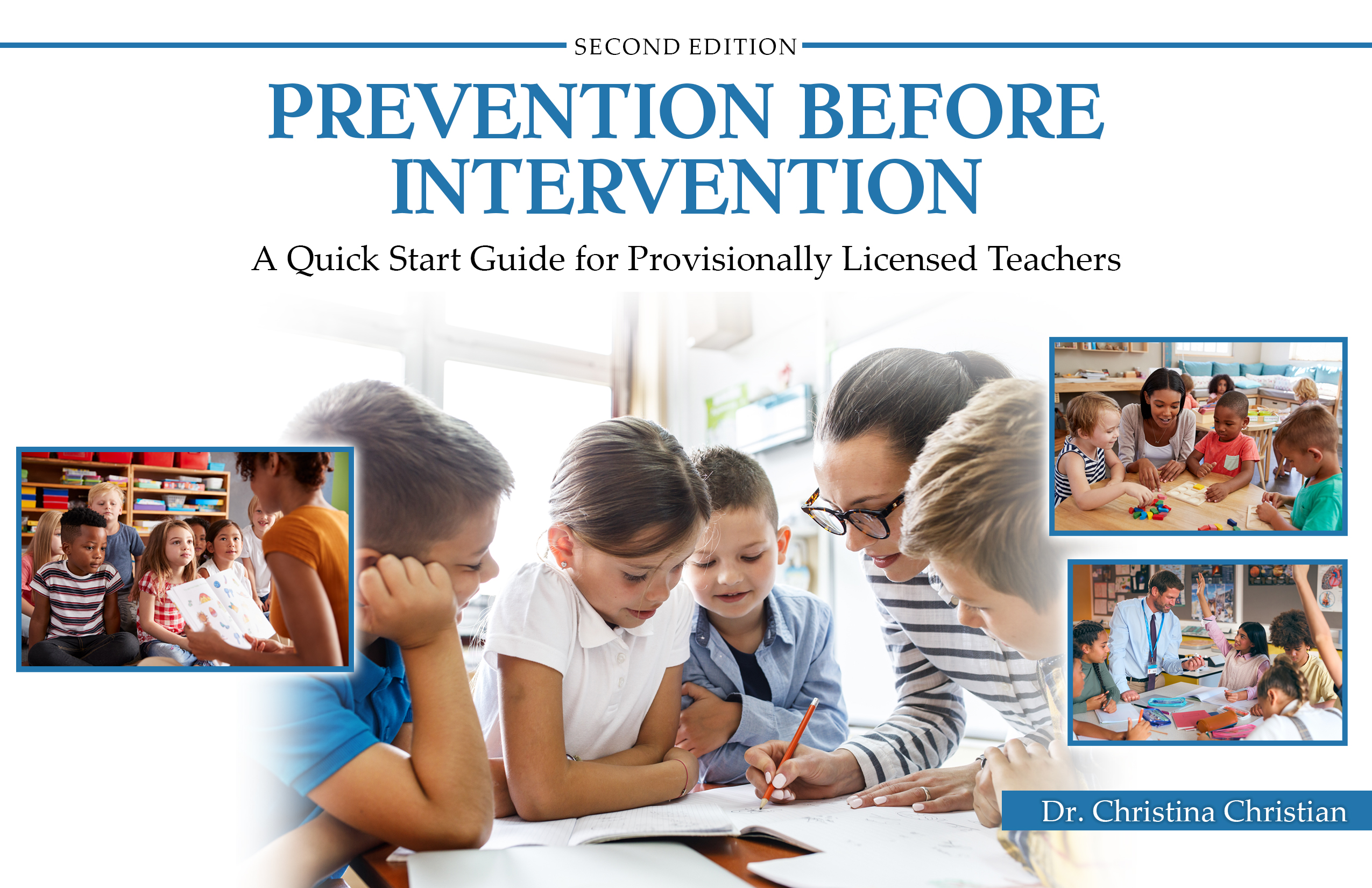 SECOND EDITION

PREVENTION BEFORE INTERVENTION

A Quick Start Guide for Provisionally Licensed Teachers

Dr. Christina Christian